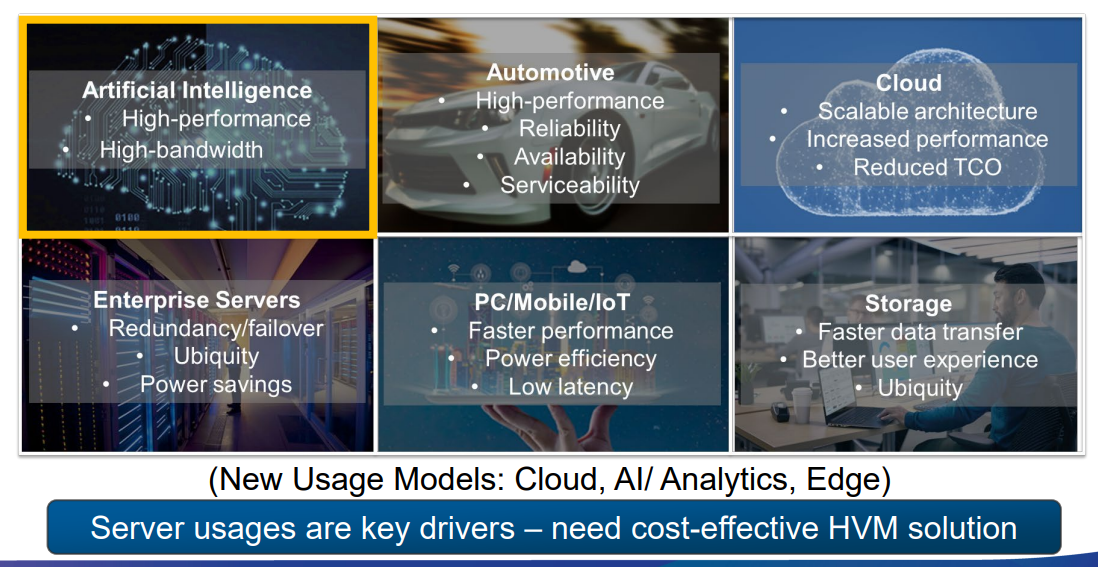 Artificial Intelligence
• High-performance
• High-bandwidth

Automotive
• High-performance
• Reliability
• Availability
• Serviceability

Cloud
• Scalable architecture
• Increased performance
• Reduced TCO

Enterprise Servers
• Redundancy/failover
• Ubiquity
• Power savings

PC/Mobile/IoT
• Faster performance
• Power efficiency
• Low latency

Storage
• Faster data transfer
• Better user experience
• Ubiquity

(New Usage Models: Cloud, AI/ Analytics, Edge)

Server usages are key drivers – need cost-effective HVM solution